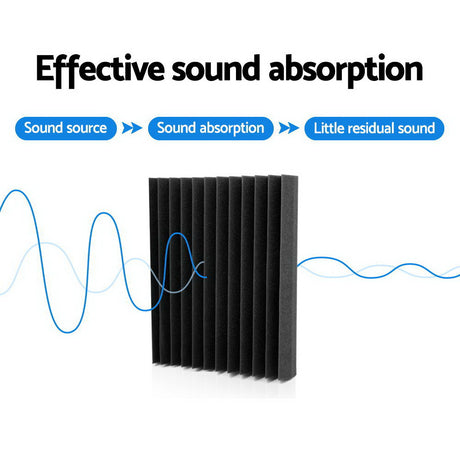 Effective sound absorption

Sound source

Sound absorption

Little residual sound